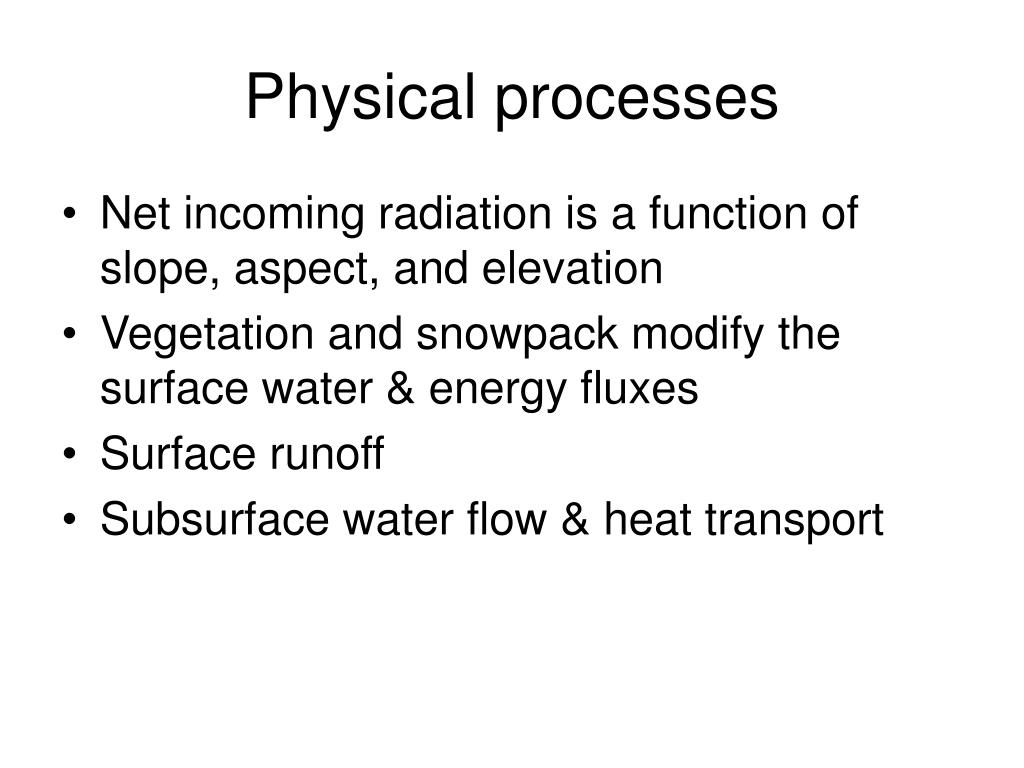 Physical processes

• Net incoming radiation is a function of slope, aspect, and elevation
• Vegetation and snowpack modify the surface water & energy fluxes
• Surface runoff
• Subsurface water flow & heat transport